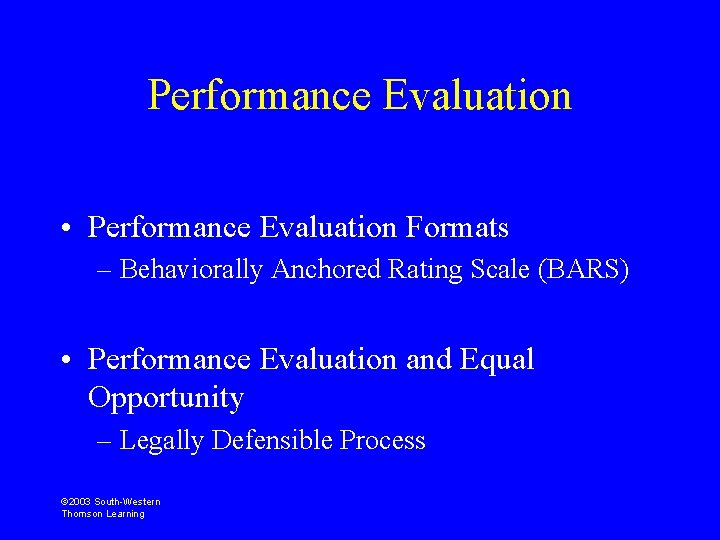 Performance Evaluation

• Performance Evaluation Formats
– Behaviorally Anchored Rating Scale (BARS)

• Performance Evaluation and Equal Opportunity
– Legally Defensible Process

©2003 South-Western
Thomson Learning